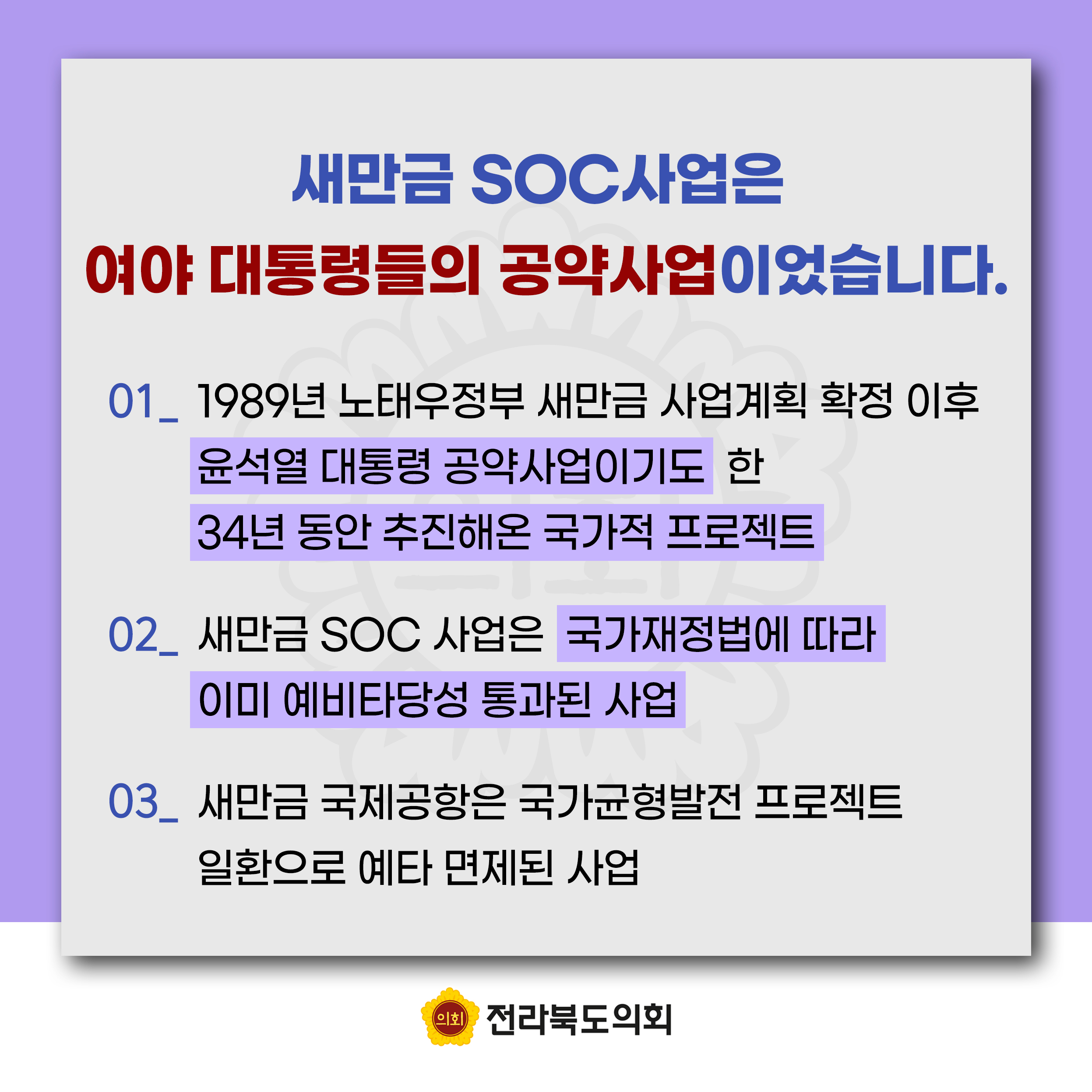 새만금 SOC사업은

여야 대통령들의 공약사업이었습니다.

01_ 1989년 노태우정부 새만금 사업계획 확정 이후 윤석열 대통령 공약사업이기도 한 34년 동안 추진해온 국가적 프로젝트

02_ 새만금 SOC 사업은 국가재정법에 따라 이미 예비타당성 통과된 사업

03_ 새만금 국제공항은 국가균형발전 프로젝트 일환으로 예타 면제된 사업

의회

전라북도의회